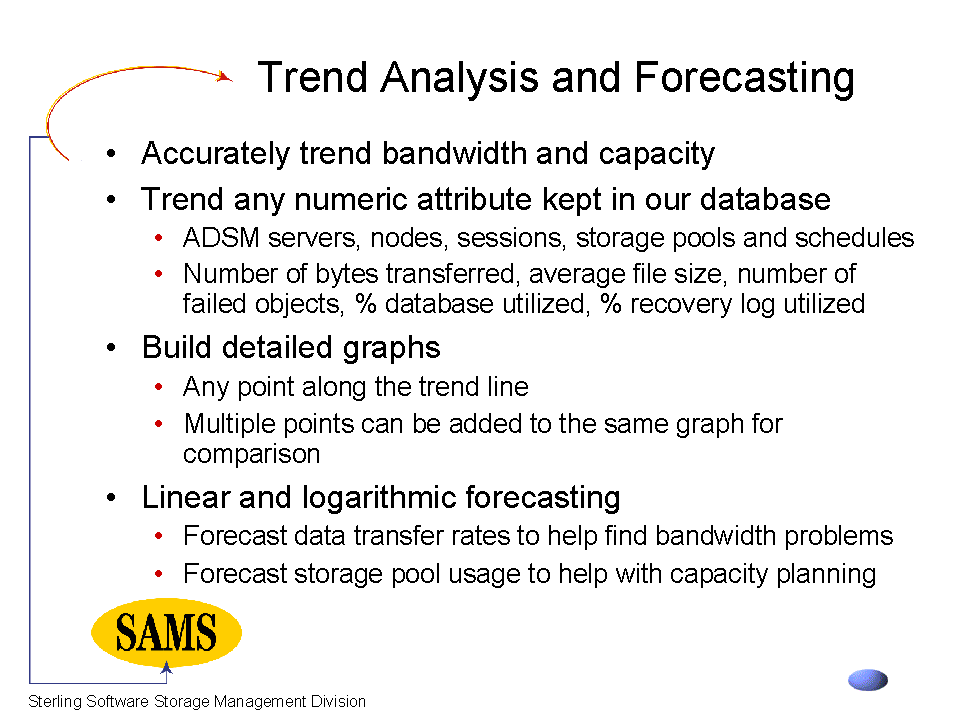 Trend Analysis and Forecasting

• Accurately trend bandwidth and capacity
• Trend any numeric attribute kept in our database
  • ADSM servers, nodes, sessions, storage pools and schedules
  • Number of bytes transferred, average file size, number of failed objects, % database utilized, % recovery log utilized
• Build detailed graphs
  • Any point along the trend line
  • Multiple points can be added to the same graph for comparison
• Linear and logarithmic forecasting
  • Forecast data transfer rates to help find bandwidth problems
  • Forecast storage pool usage to help with capacity planning

SAMS

Sterling Software Storage Management Division